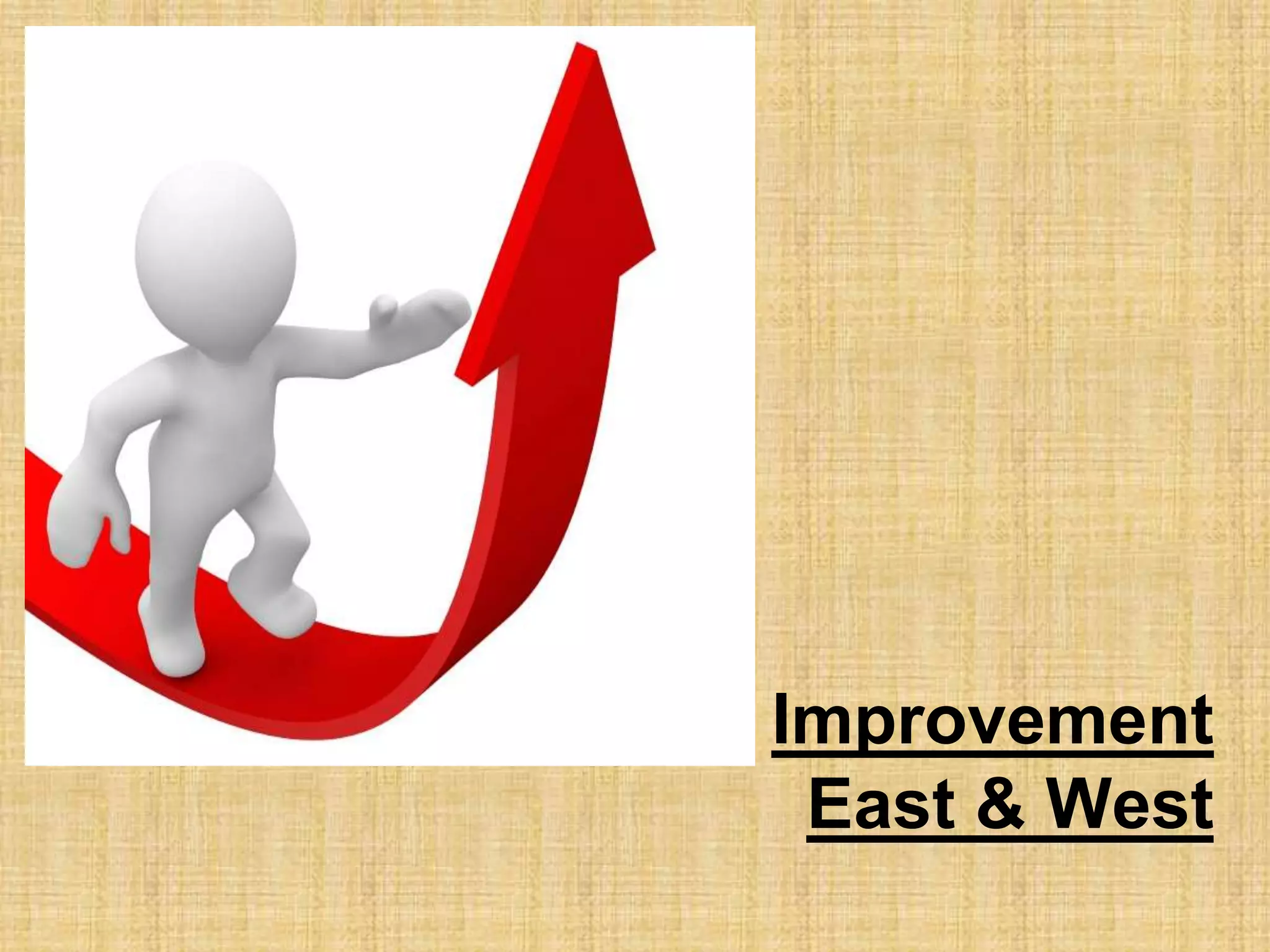 Improvement
East & West